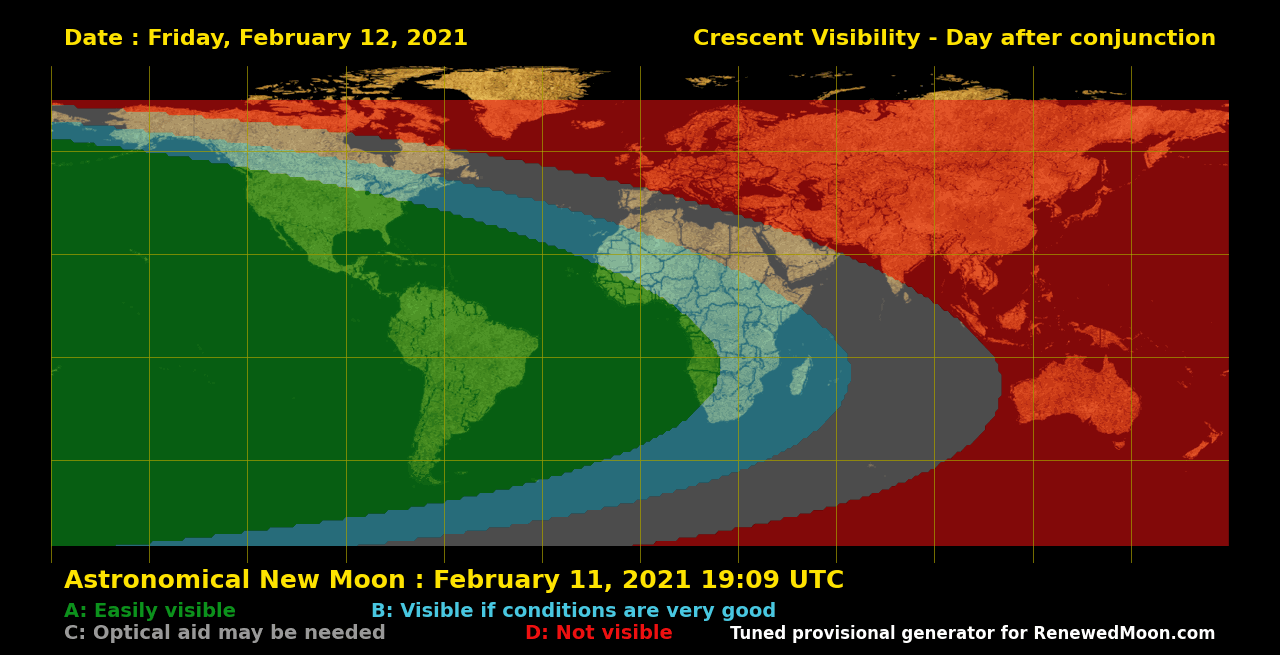 Date : Friday, February 12, 2021

Crescent Visibility - Day after conjunction

Astronomical New Moon : February 11, 2021 19:09 UTC

A: Easily visible

B: Visible if conditions are very good

C: Optical aid may be needed

D: Not visible

Tuned provisional generator for RenewedMoon.com